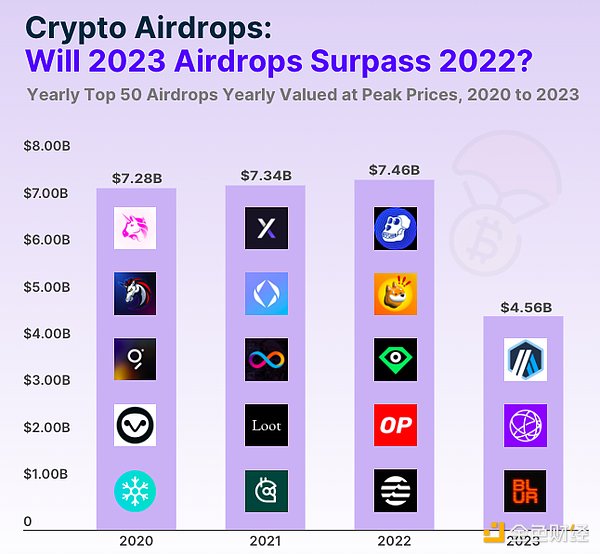 Crypto Airdrops:
Will 2023 Airdrops Surpass 2022?
Yearly Top 50 Airdrops Yearly Valued at Peak Prices, 2020 to 2023

$8.00B
$7.00B
$6.00B
$5.00B
$4.00B
$3.00B
$2.00B
$1.00B
0

$7.28B
$7.34B
$7.46B
$4.56B

Loot
OP
BLUR

2020
2021
2022
2023

金色财经